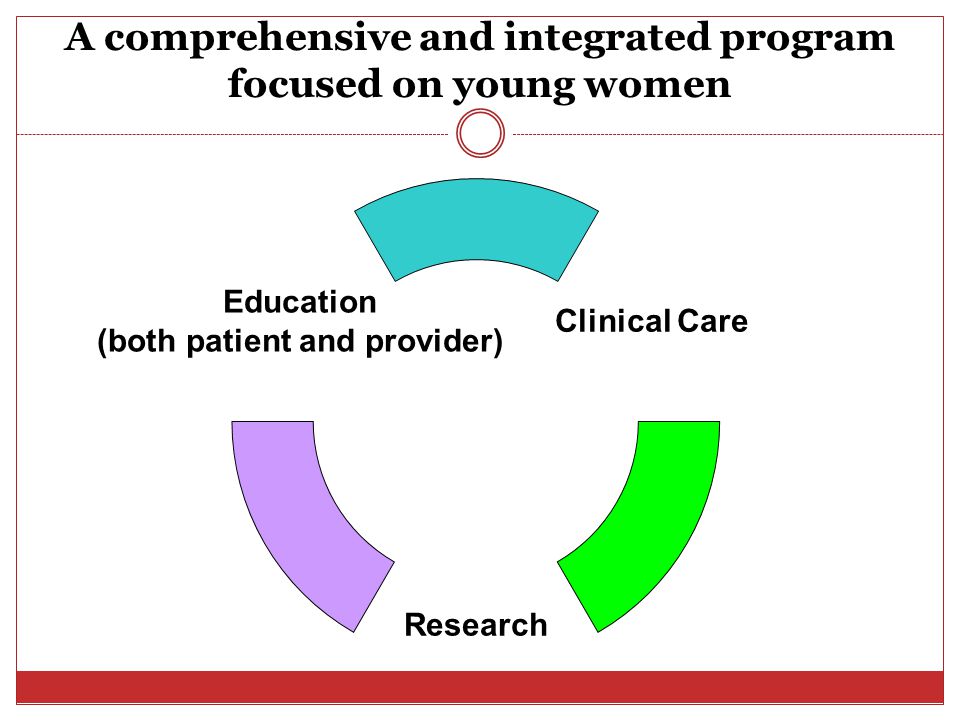 A comprehensive and integrated program focused on young women

Education
(both patient and provider)

Clinical Care

Research